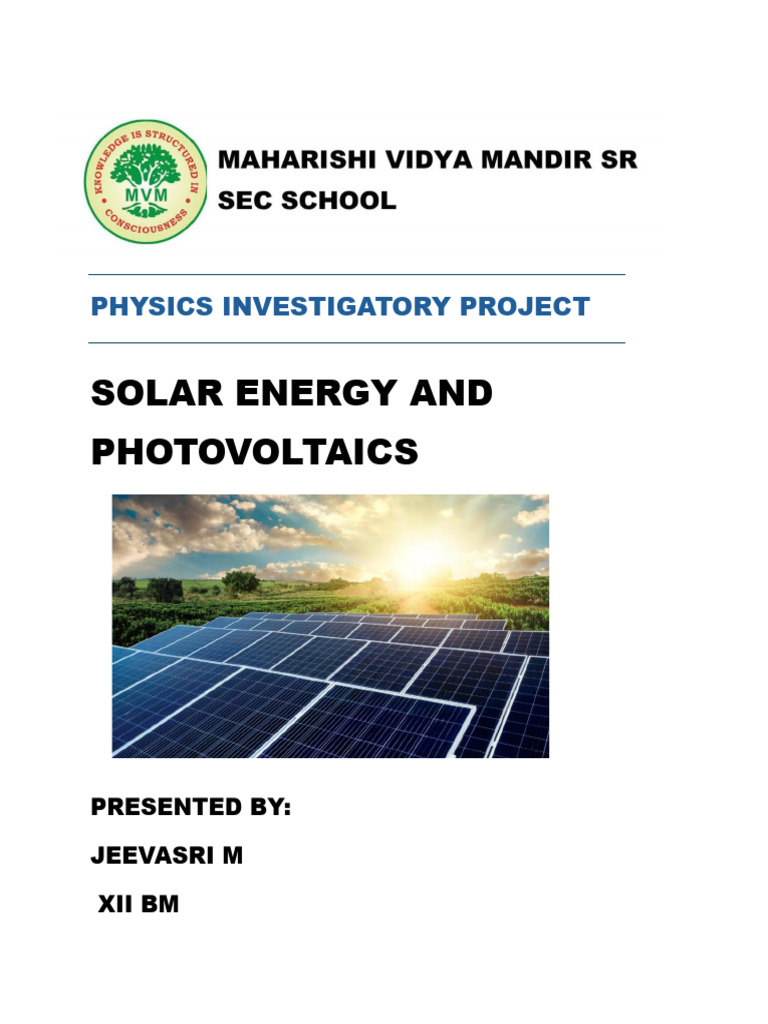 KNOWLEDGE IS STRUCTURED IN CONSCIOUSNESS
MVM

MAHARISHI VIDYA MANDIR SR SEC SCHOOL

PHYSICS INVESTIGATORY PROJECT

SOLAR ENERGY AND PHOTOVOLTAICS

PRESENTED BY:

JEEVASRI M

XII BM